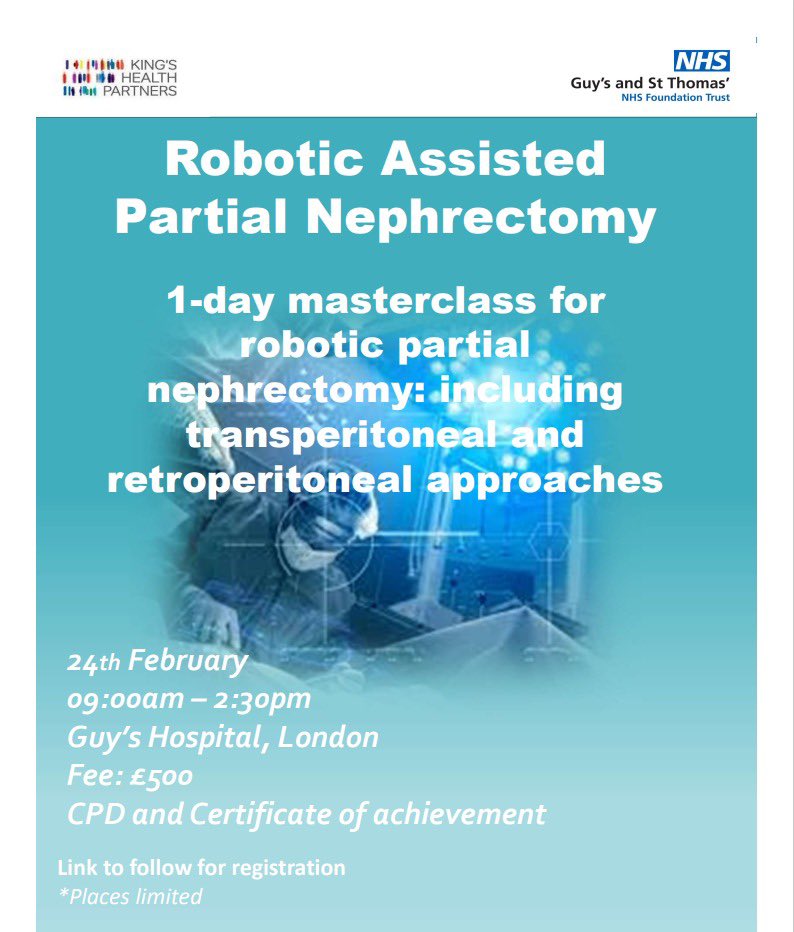 KING'S HEALTH PARTNERS

NHS
Guy's and St Thomas'
NHS Foundation Trust

Robotic Assisted Partial Nephrectomy

1-day masterclass for robotic partial nephrectomy: including transperitoneal and retroperitoneal approaches

24th February
09:00am – 2:30pm
Guy's Hospital, London
Fee: £500
CPD and Certificate of achievement

Link to follow for registration
*Places limited